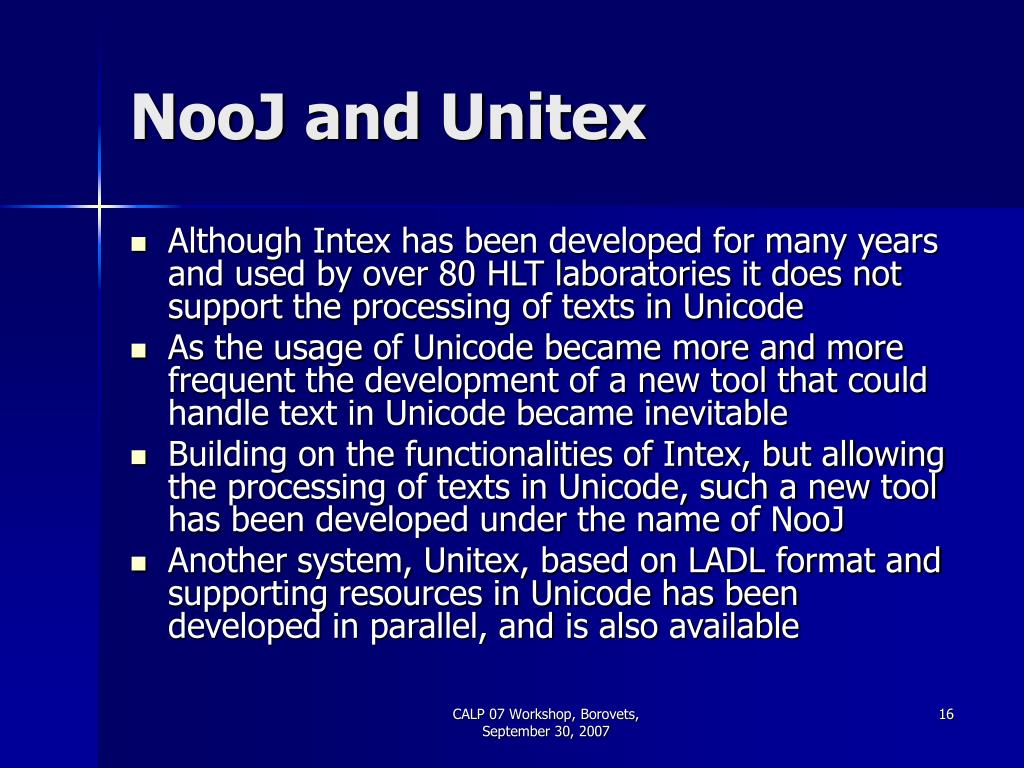 NooJ and Unitex

- Although Intex has been developed for many years and used by over 80 HLT laboratories it does not support the processing of texts in Unicode
- As the usage of Unicode became more and more frequent the development of a new tool that could handle text in Unicode became inevitable
- Building on the functionalities of Intex, but allowing the processing of texts in Unicode, such a new tool has been developed under the name of NooJ
- Another system, Unitex, based on LADL format and supporting resources in Unicode has been developed in parallel, and is also available

CALP 07 Workshop, Borovets, September 30, 2007

16